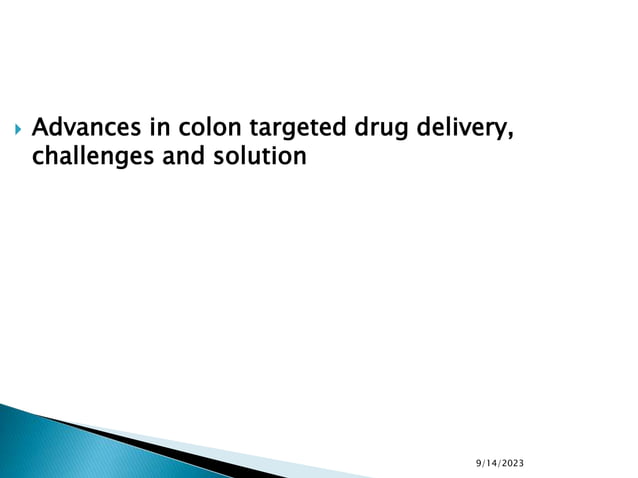 Advances in colon targeted drug delivery, challenges and solution

9/14/2023